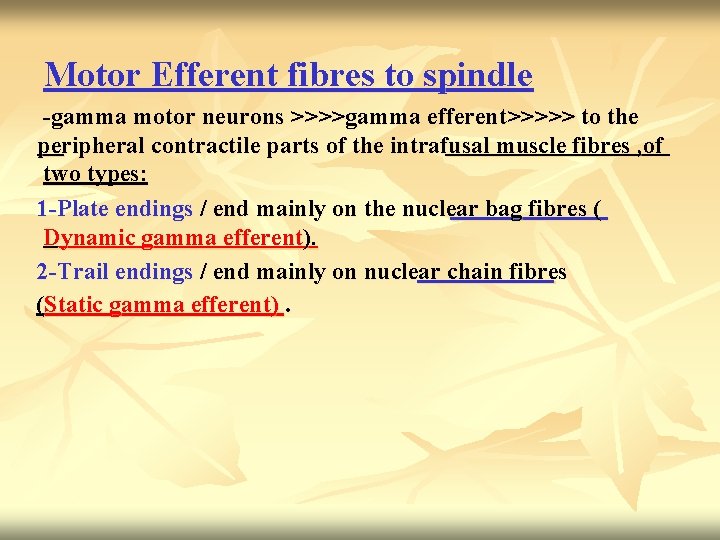 Motor Efferent fibres to spindle

-gamma motor neurons >>>>gamma efferent>>>>> to the peripheral contractile parts of the intrafusal muscle fibres ,of two types:

1-Plate endings / end mainly on the nuclear bag fibres ( Dynamic gamma efferent).

2-Trail endings / end mainly on nuclear chain fibres (Static gamma efferent) .